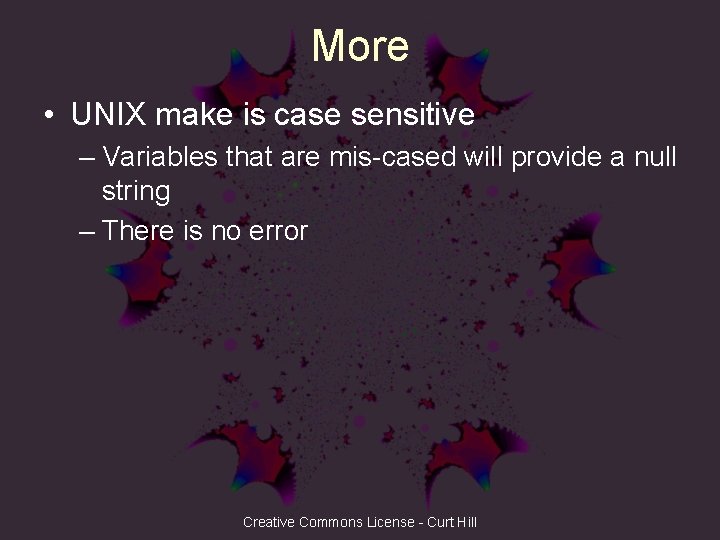 More

• UNIX make is case sensitive

– Variables that are mis-cased will provide a null string

– There is no error

Creative Commons License - Curt Hill